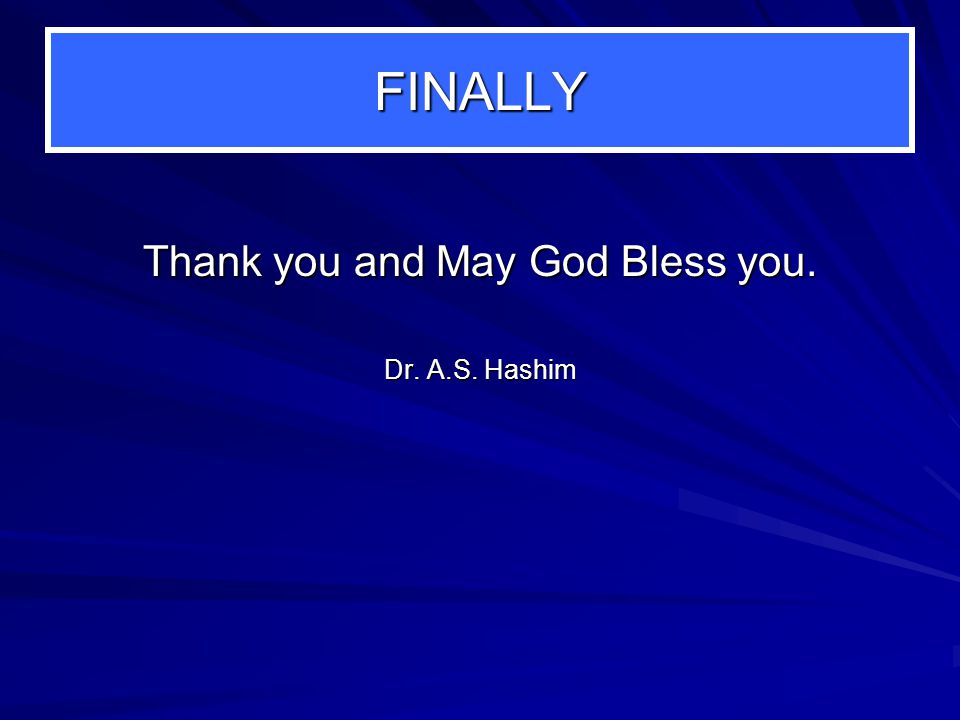 FINALLY

Thank you and May God Bless you.

Dr. A.S. Hashim